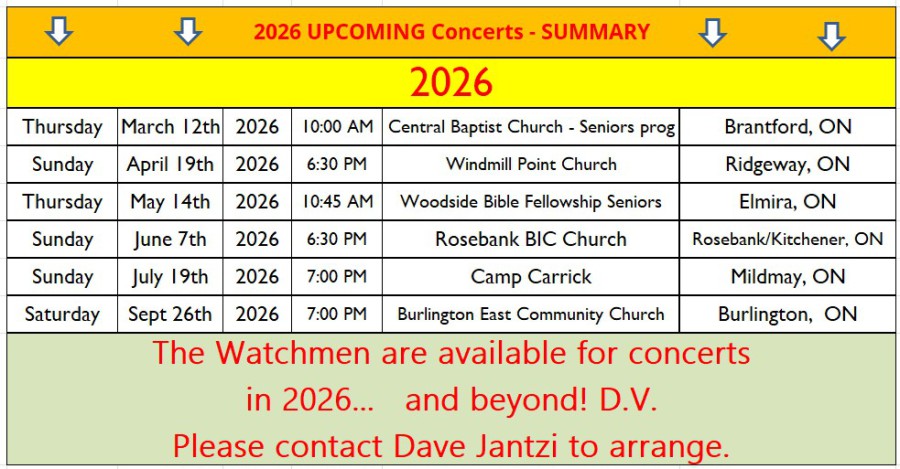 2026 UPCOMING Concerts - SUMMARY

2026

| | | | | | |
|---|---|---|---|---|---|
| Thursday | March 12th | 2026 | 10:00 AM | Central Baptist Church - Seniors prog | Brantford, ON |
| Sunday | April 19th | 2026 | 6:30 PM | Windmill Point Church | Ridgeway, ON |
| Thursday | May 14th | 2026 | 10:45 AM | Woodside Bible Fellowship Seniors | Elmira, ON |
| Sunday | June 7th | 2026 | 6:30 PM | Rosebank BIC Church | Rosebank/Kitchener, ON |
| Sunday | July 19th | 2026 | 7:00 PM | Camp Carrick | Mildmay, ON |
| Saturday | Sept 26th | 2026 | 7:00 PM | Burlington East Community Church | Burlington, ON |

The Watchmen are available for concerts in 2026... and beyond! D.V. Please contact Dave Jantzi to arrange.